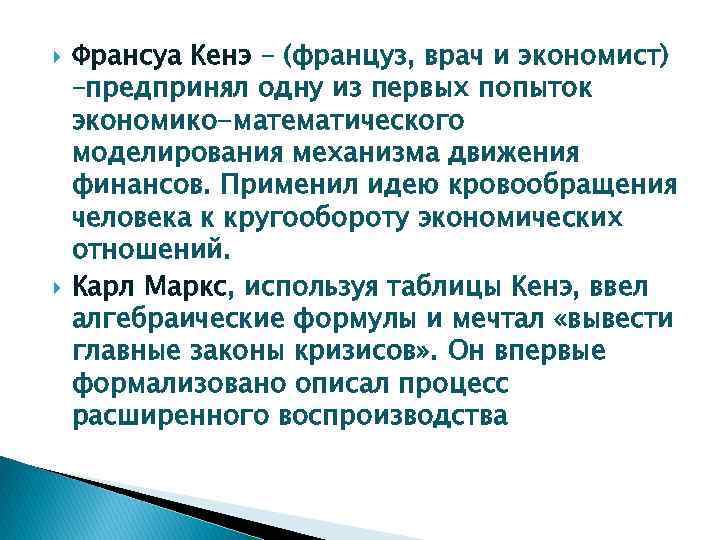 Франсуа Кенэ – (француз, врач и экономист) –предпринял одну из первых попыток экономико–математического моделирования механизма движения финансов. Применил идею кровообращения человека к кругообороту экономических отношений.

Карл Маркс, используя таблицы Кенэ, ввел алгебраические формулы и мечтал «вывести главные законы кризисов». Он впервые формализовано описал процесс расширенного воспроизводства